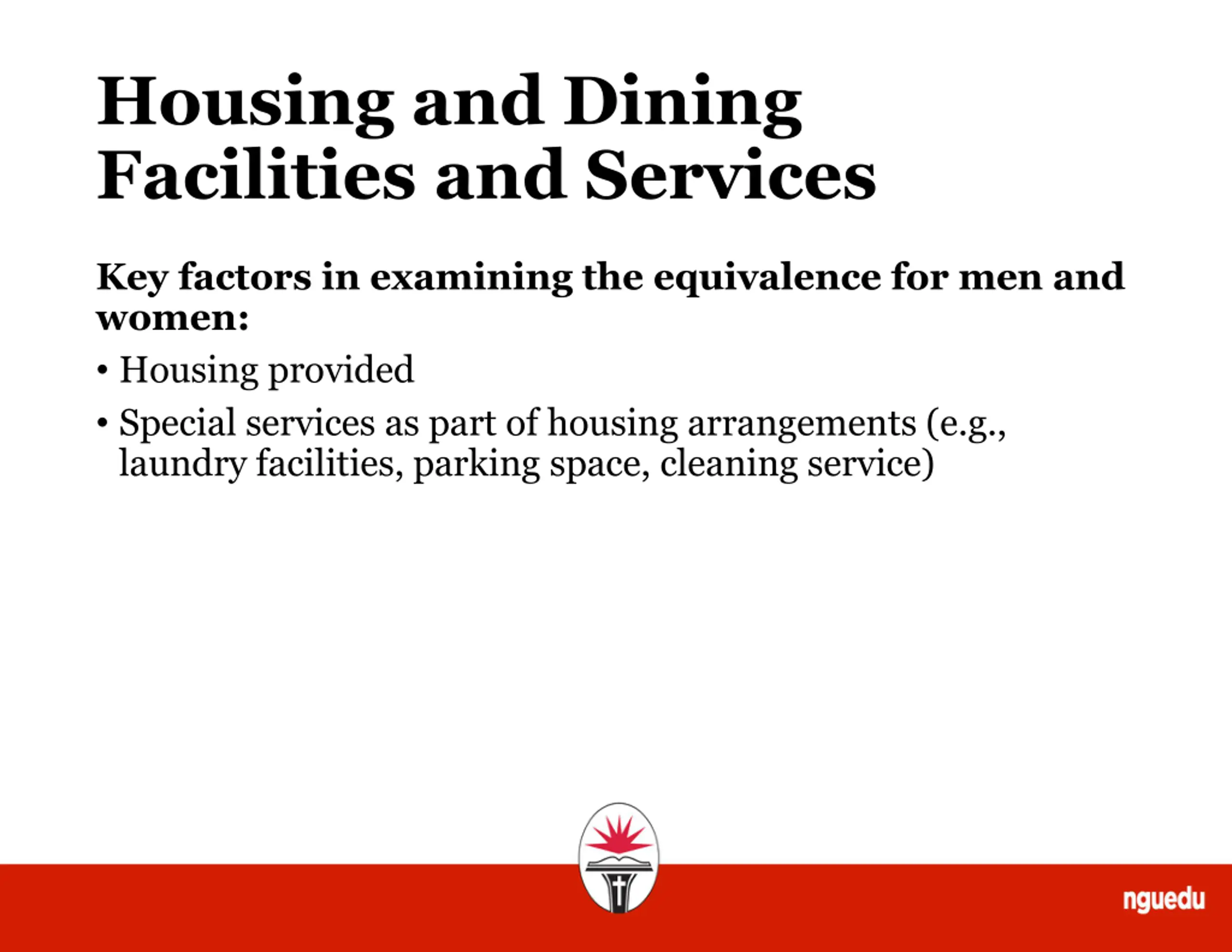 Housing and Dining Facilities and Services

Key factors in examining the equivalence for men and women:

• Housing provided

• Special services as part of housing arrangements (e.g., laundry facilities, parking space, cleaning service)

nguedu